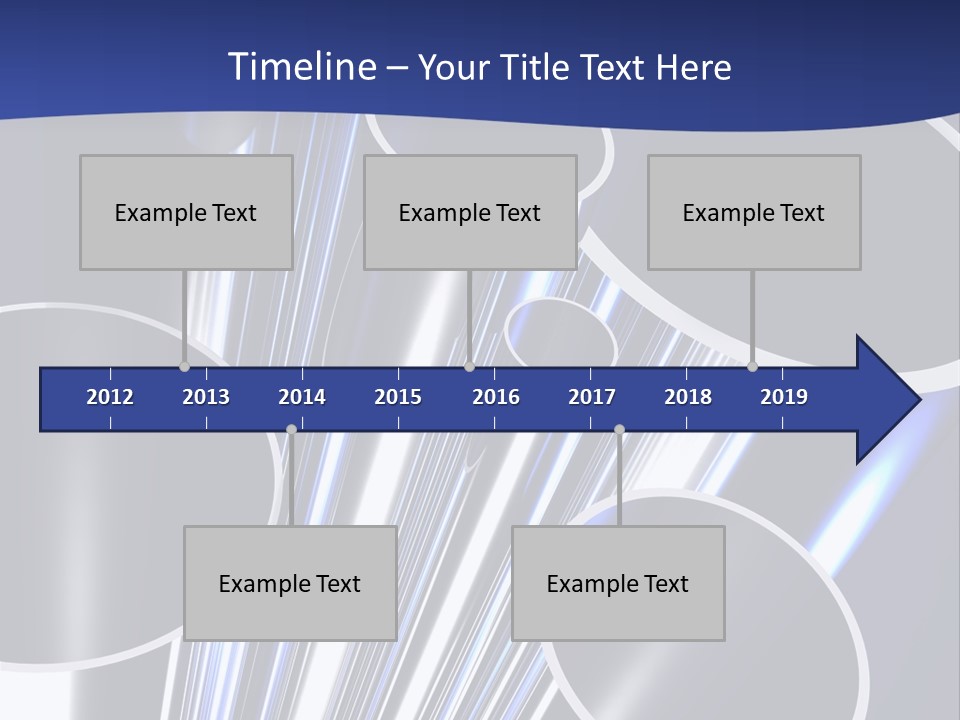 Timeline – Your Title Text Here

Example Text

Example Text

Example Text

2012 2013 2014 2015 2016 2017 2018 2019

Example Text

Example Text